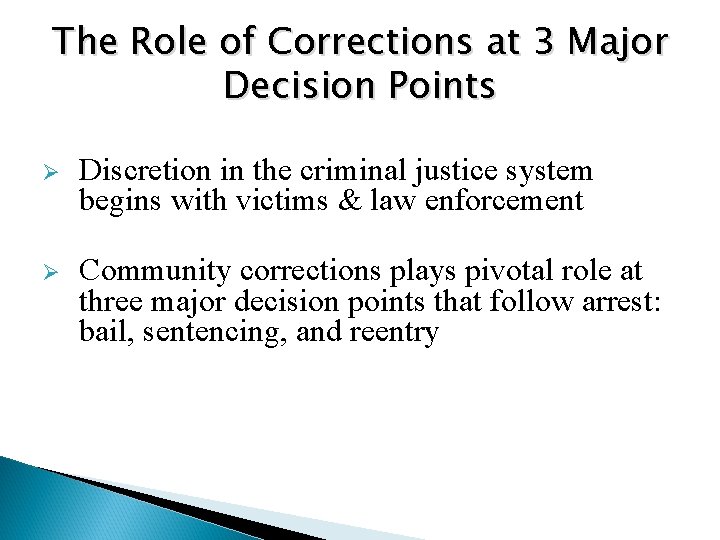 The Role of Corrections at 3 Major Decision Points

➢ Discretion in the criminal justice system begins with victims & law enforcement

➢ Community corrections plays pivotal role at three major decision points that follow arrest: bail, sentencing, and reentry